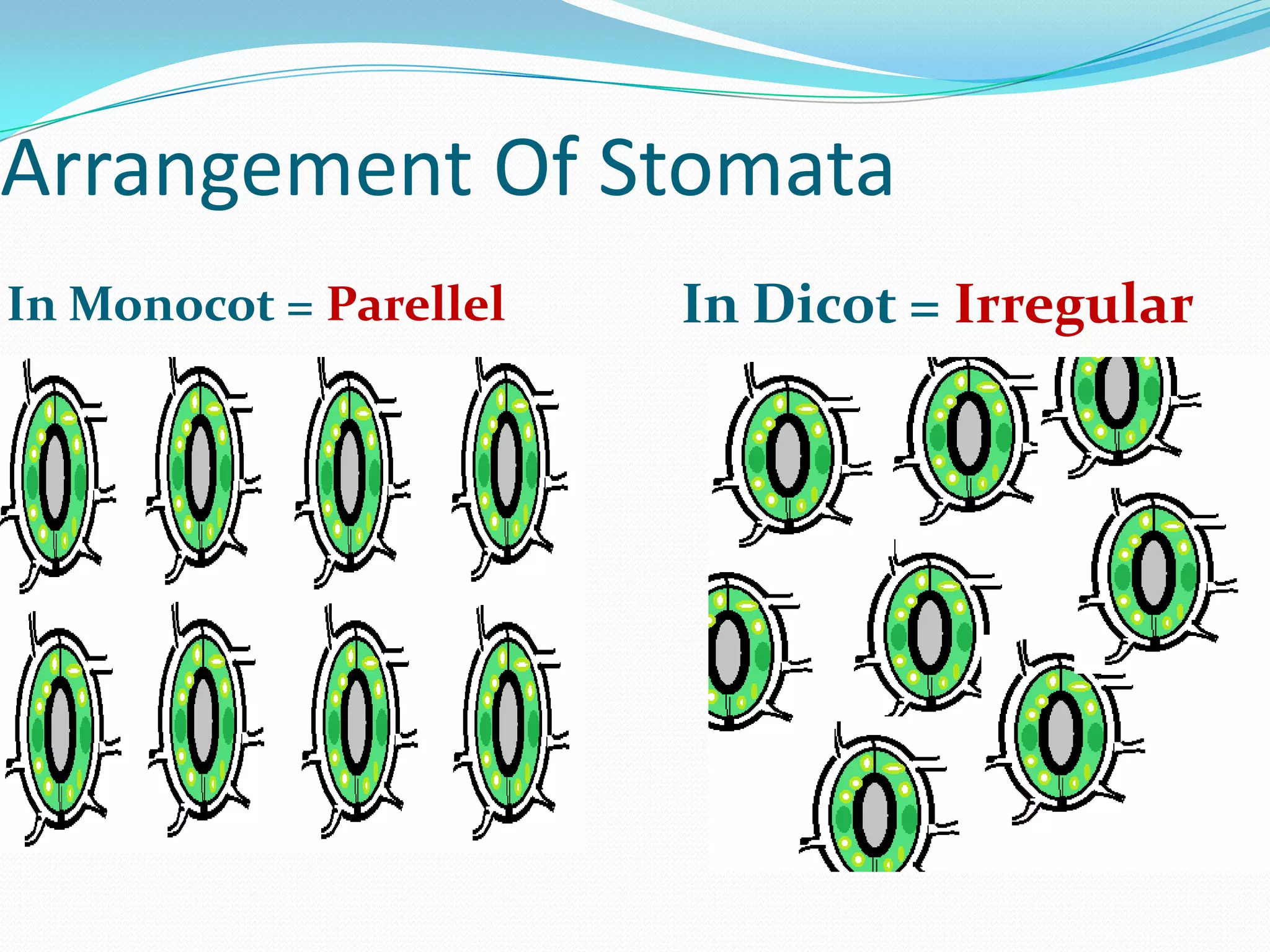 Arrangement Of Stomata

In Monocot = Parellel

In Dicot = Irregular